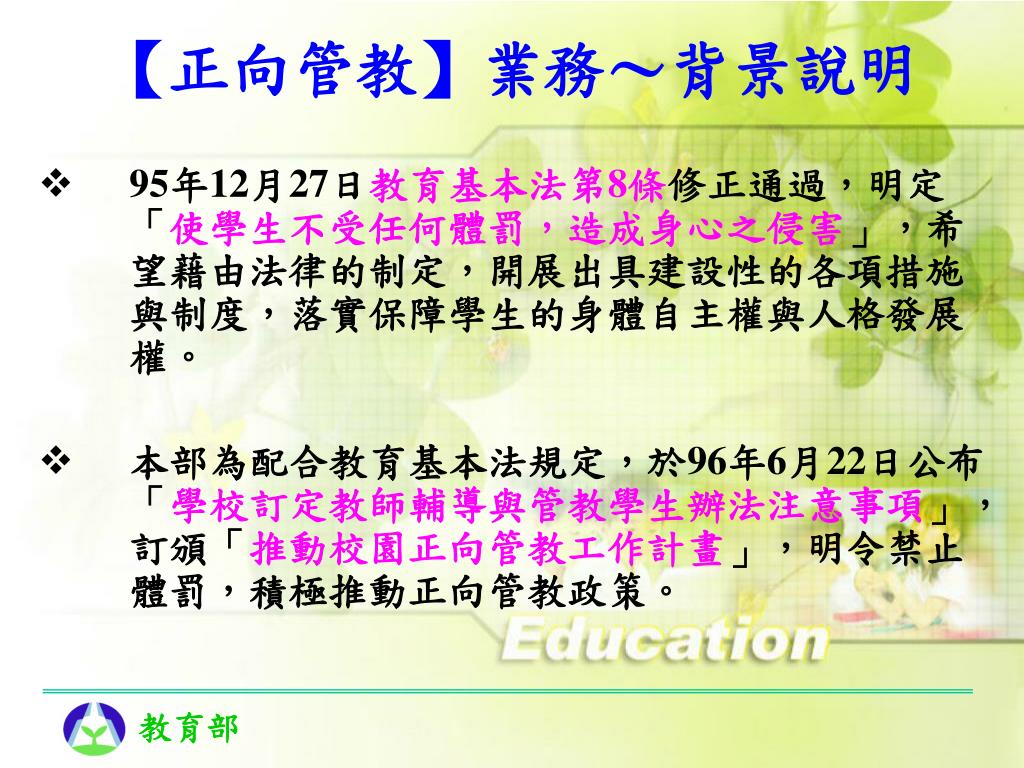 【正向管教】業務～背景說明

❖ 95年12月27日教育基本法第8條修正通過，明定「使學生不受任何體罰，造成身心之侵害」，希望藉由法律的制定，開展出具建設性的各項措施與制度，落實保障學生的身體自主權與人格發展權。

❖ 本部為配合教育基本法規定，於96年6月22日公布「學校訂定教師輔導與管教學生辦法注意事項」，訂頒「推動校園正向管教工作計畫」，明令禁止體罰，積極推動正向管教政策。

Education

教育部